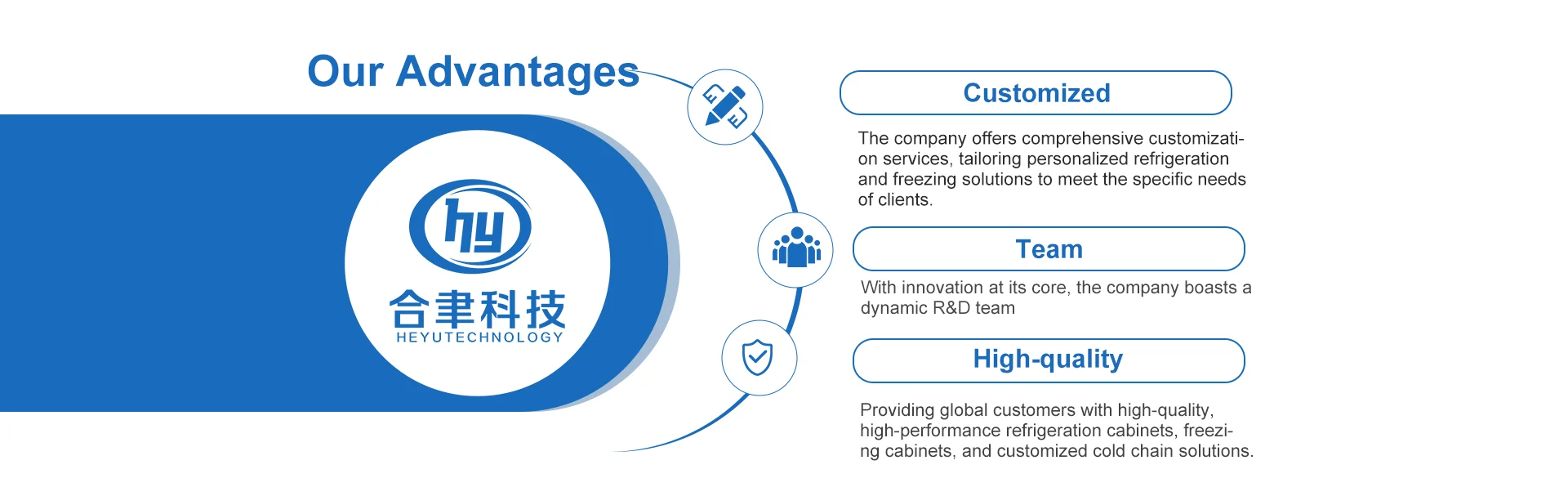 Our Advantages

hy
合聿科技
HEYUTECHNOLOGY

Customized

The company offers comprehensive customization services, tailoring personalized refrigeration and freezing solutions to meet the specific needs of clients.

Team

With innovation at its core, the company boasts a dynamic R&D team

High-quality

Providing global customers with high-quality, high-performance refrigeration cabinets, freezing cabinets, and customized cold chain solutions.